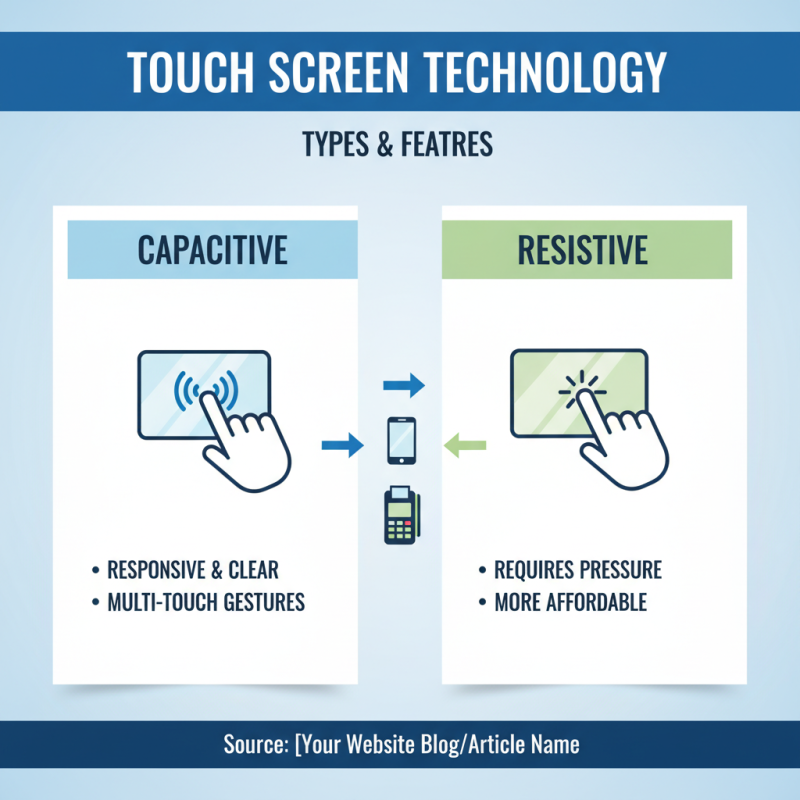 TOUCH SCREEN TECHNOLOGY

TYPES & FEATRES

CAPACITIVE

• RESPONSIVE & CLEAR
• MULTI-TOUCH GESTURES

RESISTIVE

• REQUIRES PRESSURE
• MORE AFFORDABLE

Source: [Your Website Blog/Article Name